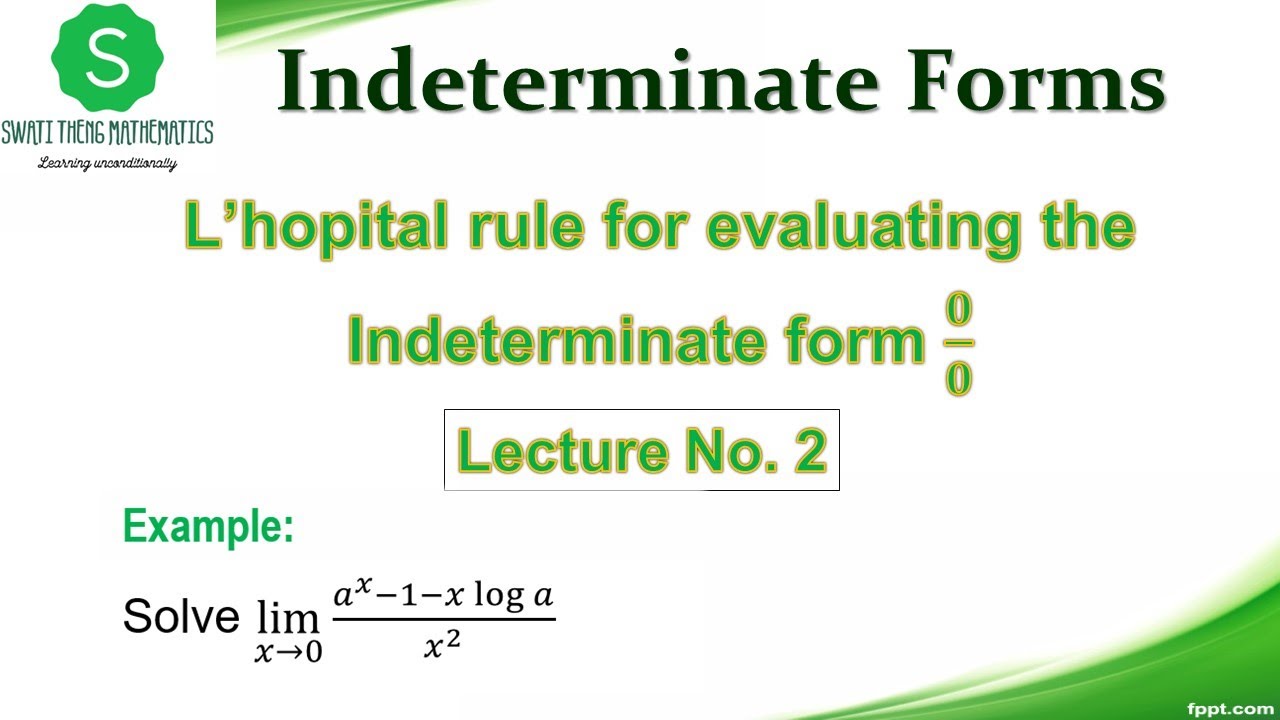 S
SWATI THENG MATHEMATICS
Learning unconditionally

Indeterminate Forms

L'hopital rule for evaluating the Indeterminate form $\frac{0}{0}$

Lecture No. 2

Example:

Solve $\lim_{x \to 0} \frac{a^x - 1 - x \log a}{x^2}$

fppt.com